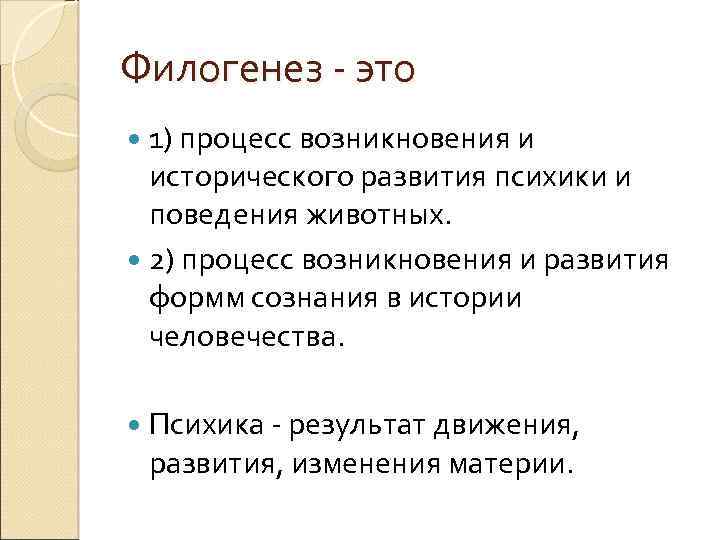 Филогенез - это

1) процесс возникновения и исторического развития психики и поведения животных.

2) процесс возникновения и развития формм сознания в истории человечества.

Психика - результат движения, развития, изменения материи.